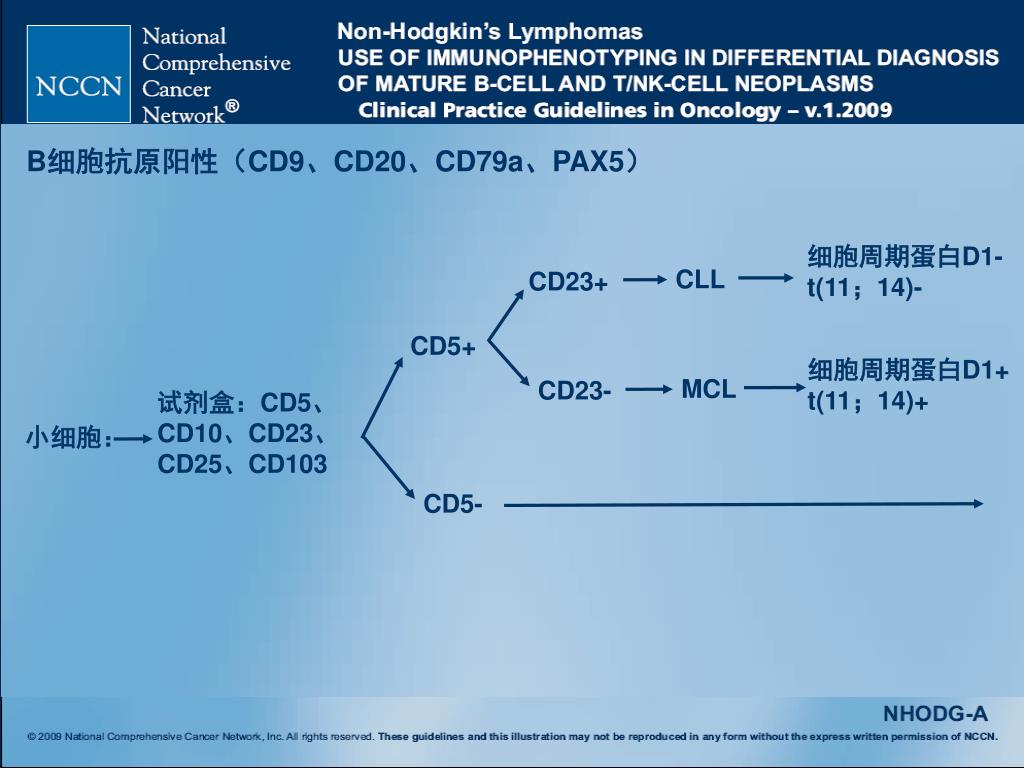 NCCN National Comprehensive Cancer Network®

Non-Hodgkin's Lymphomas
USE OF IMMUNOPHENOTYPING IN DIFFERENTIAL DIAGNOSIS OF MATURE B-CELL AND T/NK-CELL NEOPLASMS
Clinical Practice Guidelines in Oncology – v.1.2009

B细胞抗原阳性（CD9、CD20、CD79a、PAX5）

小细胞：

试剂盒：CD5、CD10、CD23、CD25、CD103

CD5+

CD23+

CLL

细胞周期蛋白D1-
t(11；14)-

CD23-

MCL

细胞周期蛋白D1+
t(11；14)+

CD5-

NHODG-A

© 2009 National Comprehensive Cancer Network, Inc. All rights reserved. These guidelines and this illustration may not be reproduced in any form without the express written permission of NCCN.